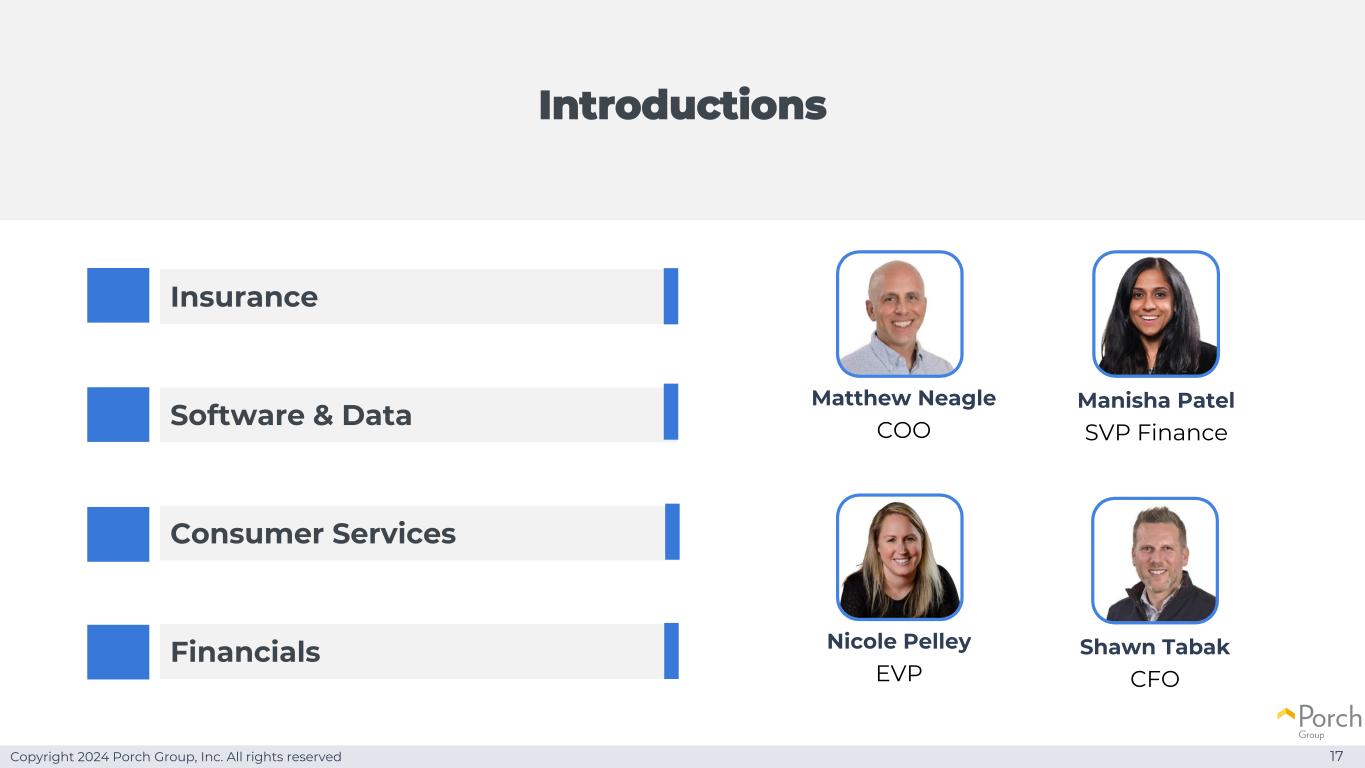 Introductions

Insurance

Software & Data

Consumer Services

Financials

Matthew Neagle
COO

Manisha Patel
SVP Finance

Nicole Pelley
EVP

Shawn Tabak
CFO

Porch
Group

Copyright 2024 Porch Group, Inc. All rights reserved

17